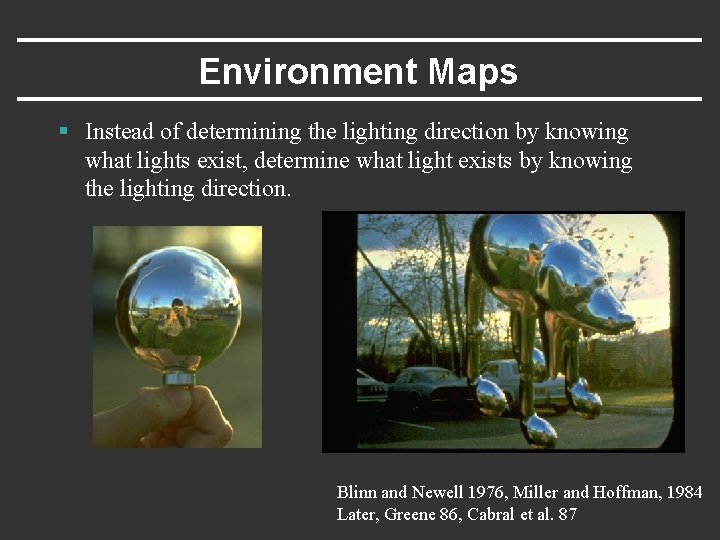 Environment Maps

▪ Instead of determining the lighting direction by knowing what lights exist, determine what light exists by knowing the lighting direction.

Blinn and Newell 1976, Miller and Hoffman, 1984
Later, Greene 86, Cabral et al. 87